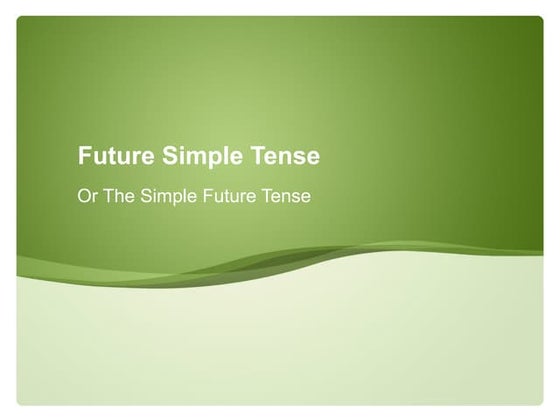 Future Simple Tense

Or The Simple Future Tense